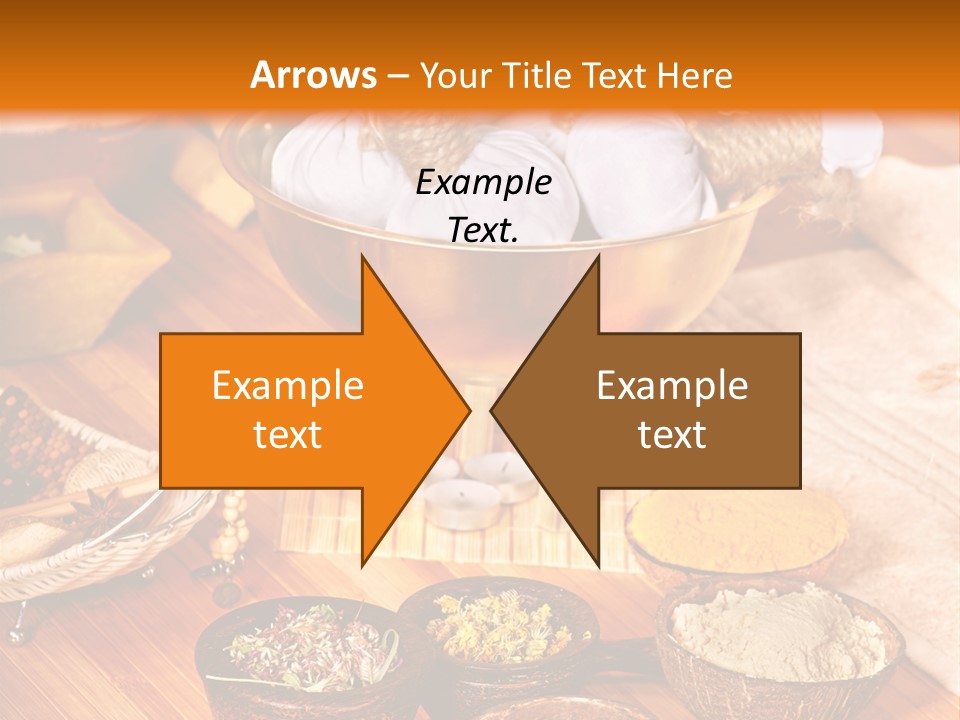 Arrows – Your Title Text Here

Example Text.

Example text

Example text